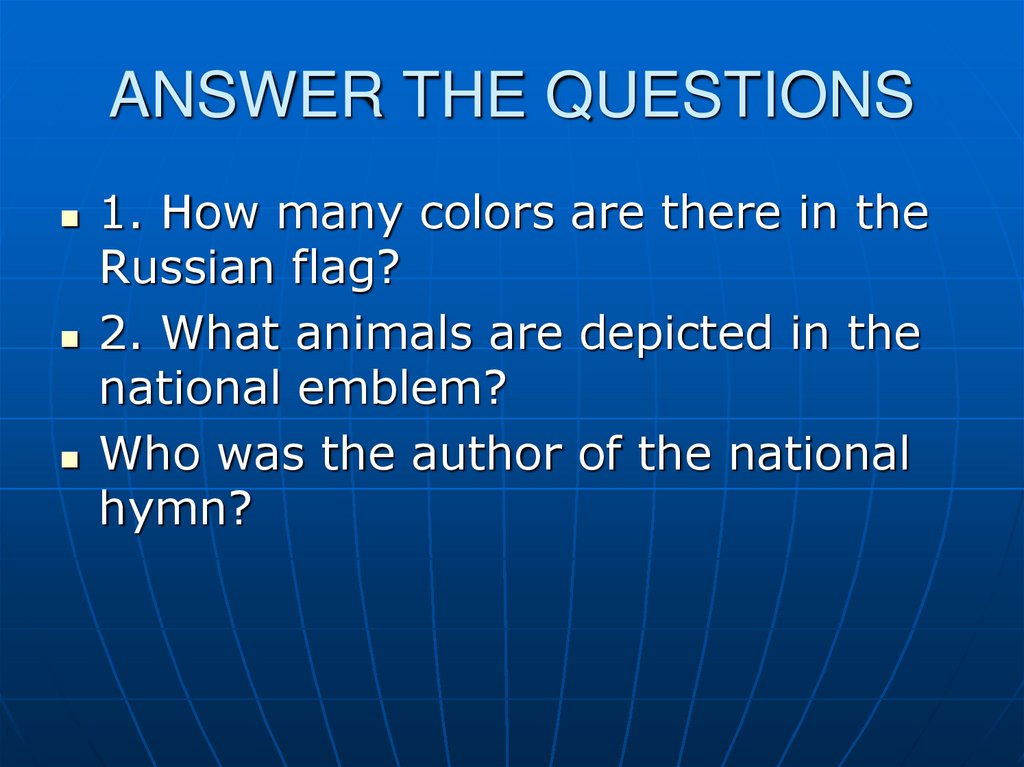 ANSWER THE QUESTIONS

- 1. How many colors are there in the Russian flag?
- 2. What animals are depicted in the national emblem?
- Who was the author of the national hymn?